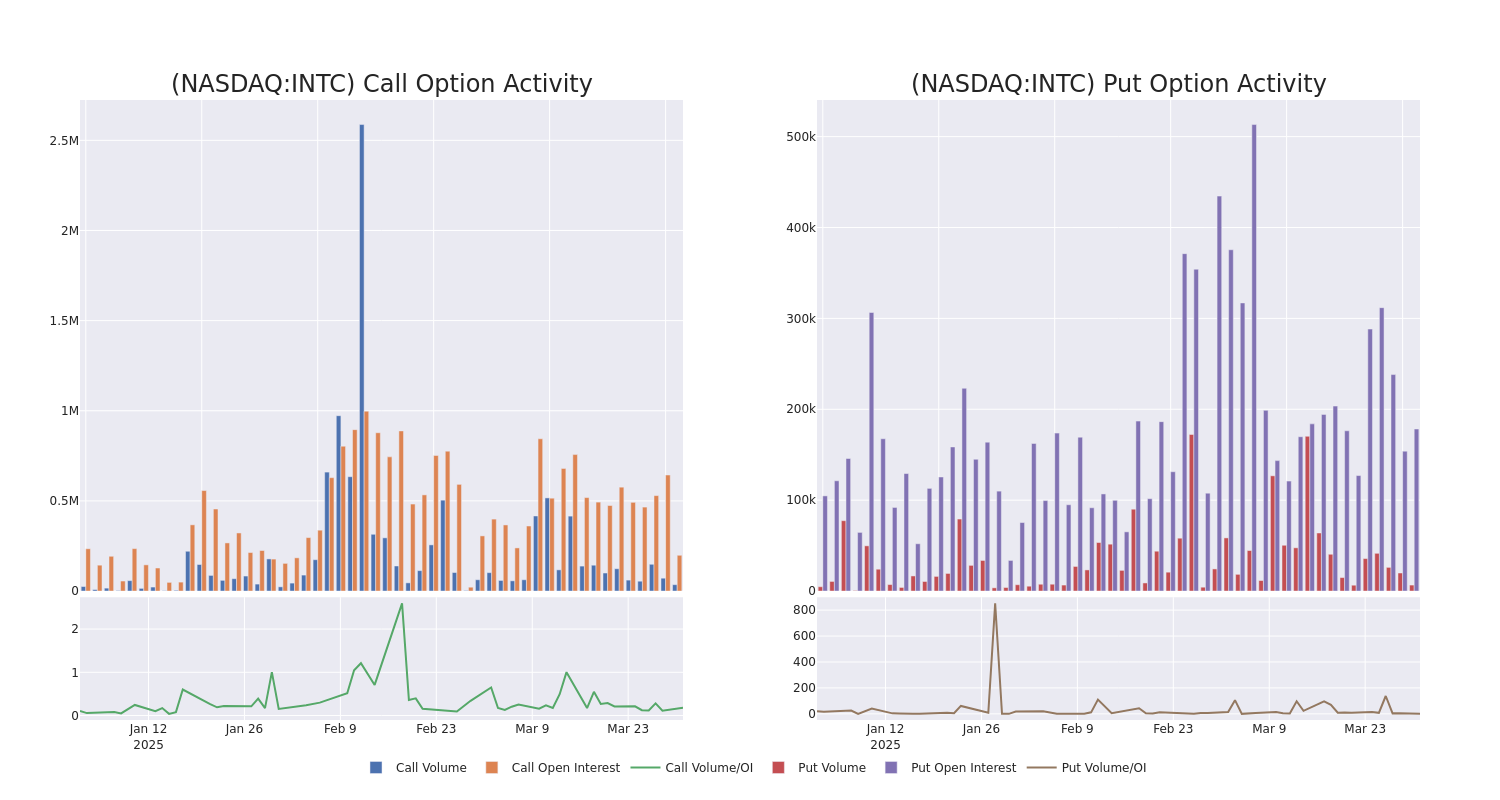 (NASDAQ:INTC) Call Option Activity

2.5M
2M
1.5M
1M
0.5M
0

2
1
0

Jan 12
2025
Jan 26
Feb 9
Feb 23
Mar 9
Mar 23

(NASDAQ:INTC) Put Option Activity

500k
400k
300k
200k
100k
0

800
600
400
200
0

Jan 12
2025
Jan 26
Feb 9
Feb 23
Mar 9
Mar 23

Call Volume
Call Open Interest
Call Volume/OI
Put Volume
Put Open Interest
Put Volume/OI